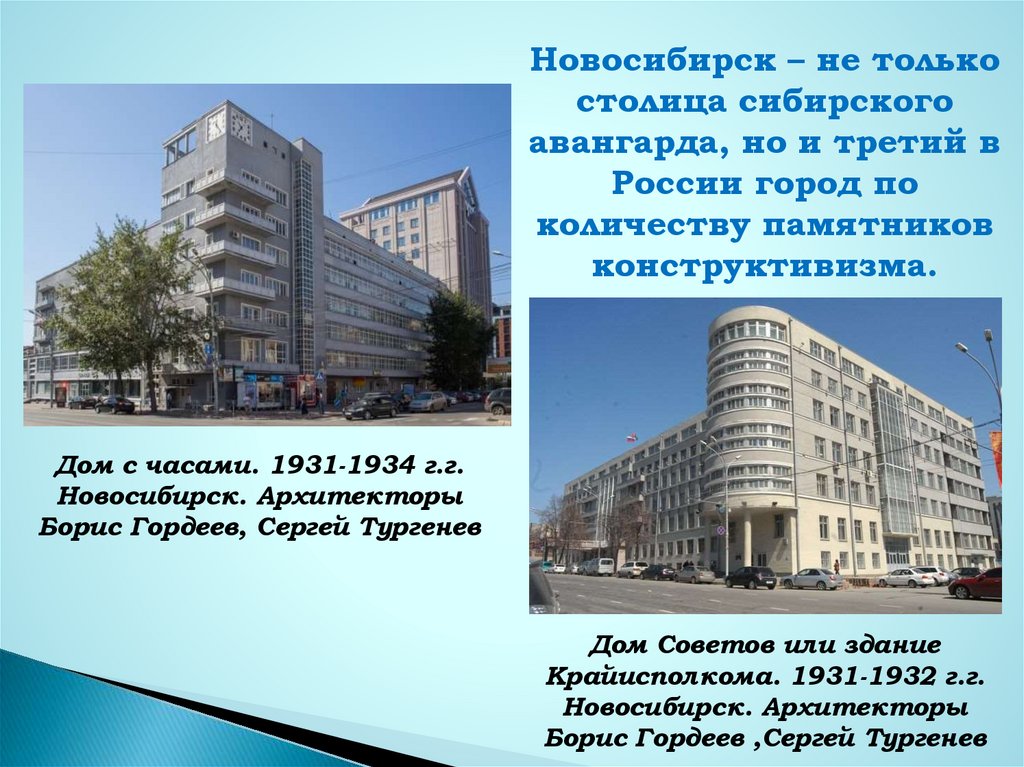 Новосибирск – не только столица сибирского авангарда, но и третий в России город по количеству памятников конструктивизма.

Дом с часами. 1931-1934 г.г. Новосибирск. Архитекторы Борис Гордеев, Сергей Тургенев

Дом Советов или здание Крайисполкома. 1931-1932 г.г. Новосибирск. Архитекторы Борис Гордеев ,Сергей Тургенев